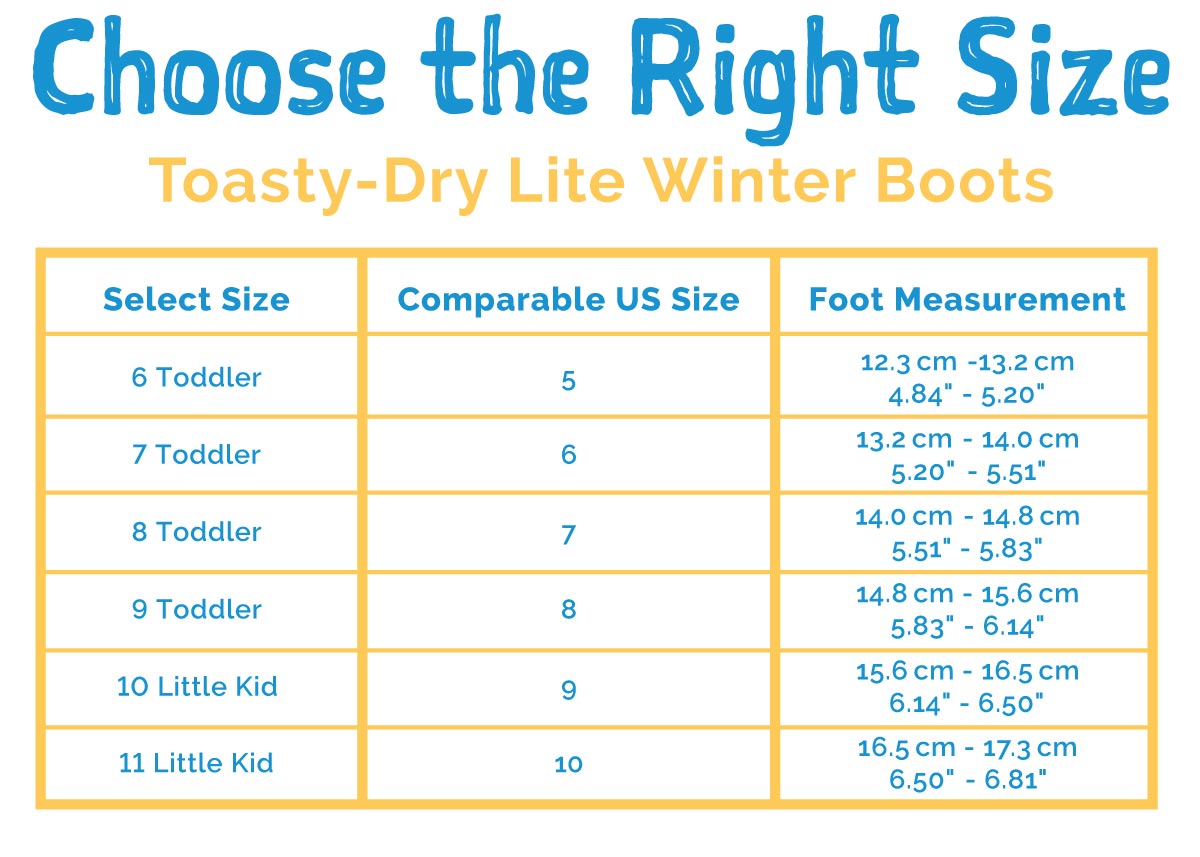 Choose the Right Size

Toasty-Dry Lite Winter Boots

| Select Size | Comparable US Size | Foot Measurement |
|---|---|---|
| 6 Toddler | 5 | 12.3 cm -13.2 cm 4.84" - 5.20" |
| 7 Toddler | 6 | 13.2 cm - 14.0 cm 5.20" - 5.51" |
| 8 Toddler | 7 | 14.0 cm - 14.8 cm 5.51" - 5.83" |
| 9 Toddler | 8 | 14.8 cm - 15.6 cm 5.83" - 6.14" |
| 10 Little Kid | 9 | 15.6 cm - 16.5 cm 6.14" - 6.50" |
| 11 Little Kid | 10 | 16.5 cm - 17.3 cm 6.50" - 6.81" |